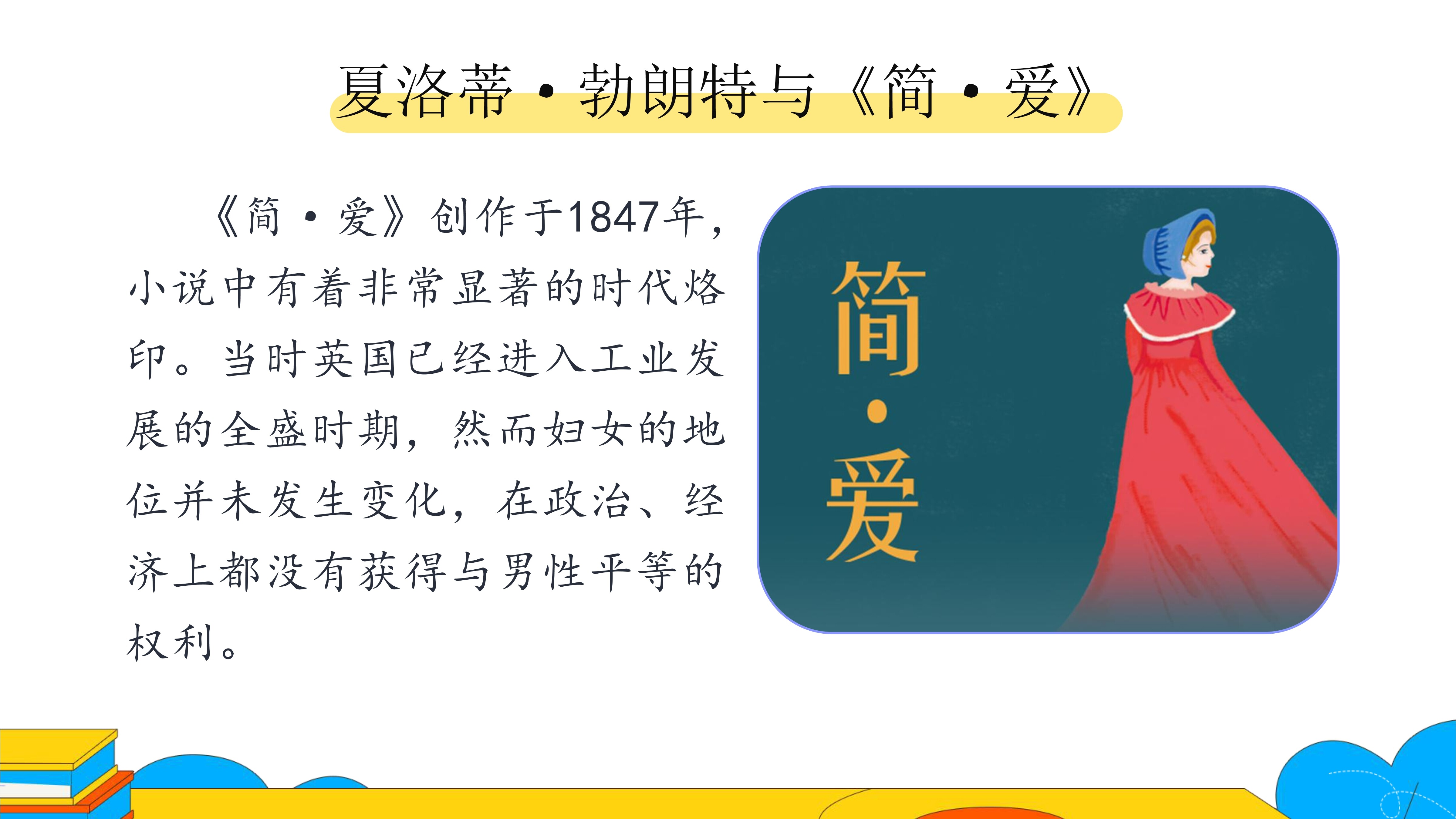 夏洛蒂·勃朗特与《简·爱》

《简·爱》创作于1847年，小说中有着非常显著的时代烙印。当时英国已经进入工业发展的全盛时期，然而妇女的地位并未发生变化，在政治、经济上都没有获得与男性平等的权利。

简·爱